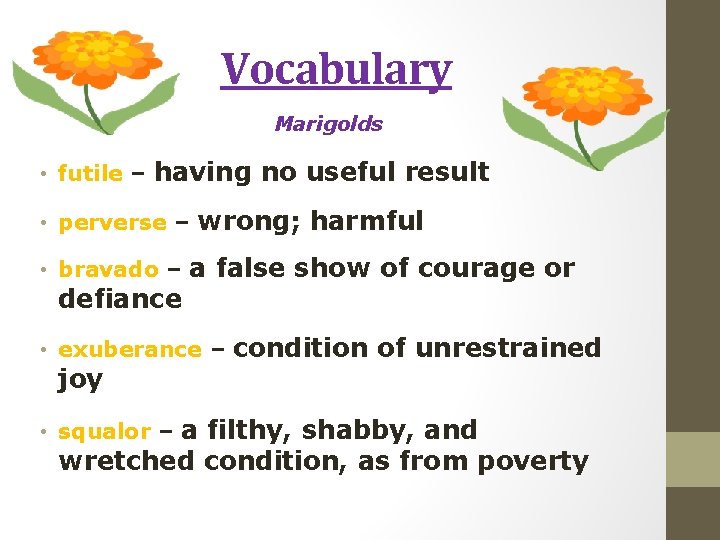 Vocabulary

Marigolds

• futile – having no useful result

• perverse – wrong; harmful

• bravado – a false show of courage or defiance

• exuberance – condition of unrestrained joy

• squalor – a filthy, shabby, and wretched condition, as from poverty